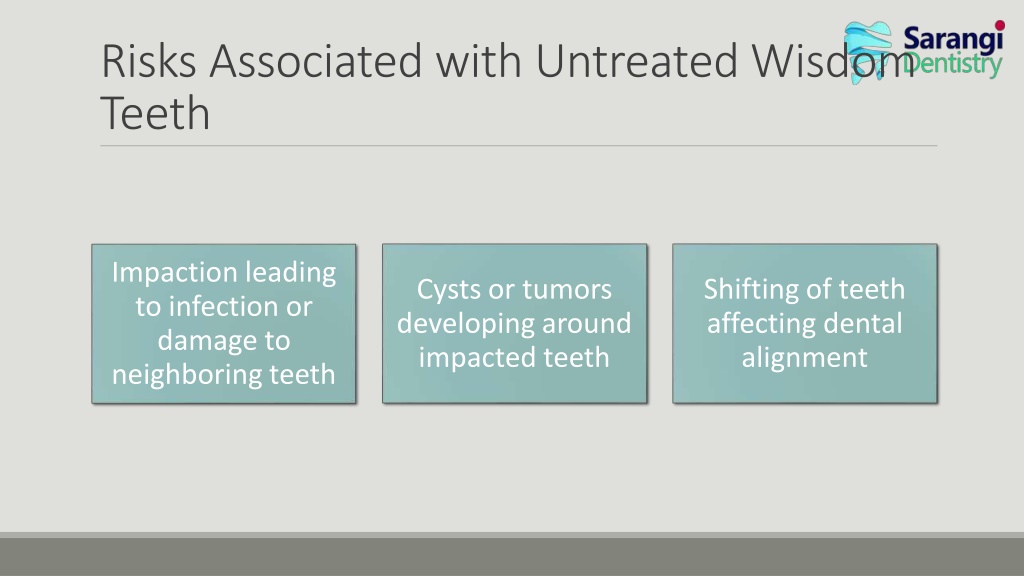 Sarangi Dentistry

Risks Associated with Untreated Wisdom Teeth

Impaction leading to infection or damage to neighboring teeth

Cysts or tumors developing around impacted teeth

Shifting of teeth affecting dental alignment